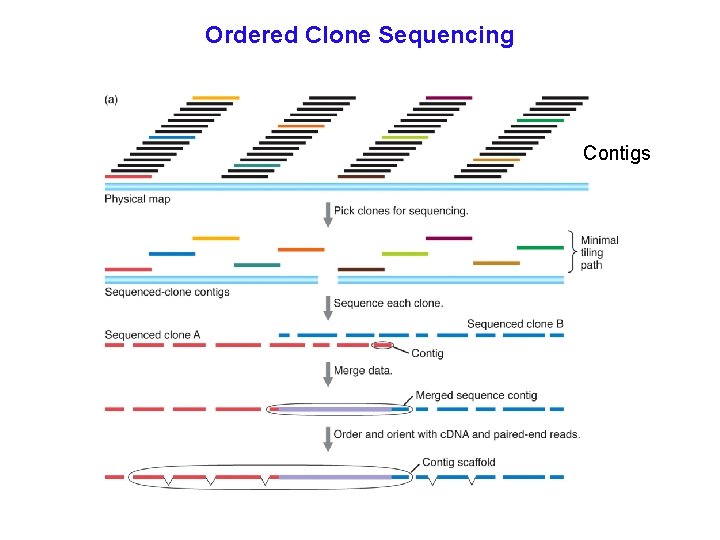 Ordered Clone Sequencing

(a)

Contigs

Physical map

Pick clones for sequencing.

Minimal tiling path

Sequenced-clone contigs

Sequence each clone.

Sequenced clone A

Sequenced clone B

Contig

Merge data.

Merged sequence contig

Order and orient with cDNA and paired-end reads.

Contig scaffold